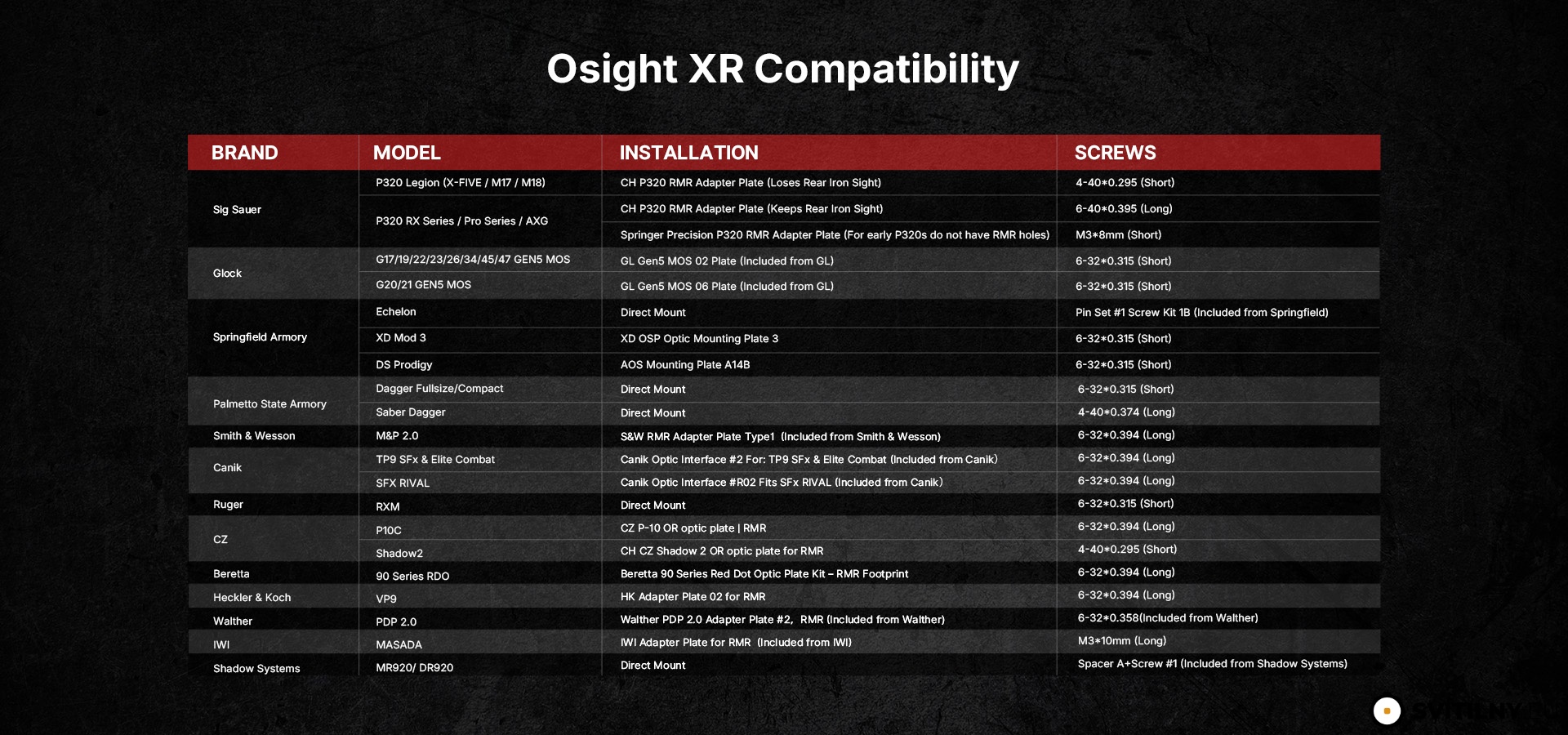 Osight XR Compatibility

| BRAND | MODEL | INSTALLATION | SCREWS |
|---|---|---|---|
| Sig Sauer | P320 Legion (X-FIVE / M17 / M18) | CH P320 RMR Adapter Plate (Loses Rear Iron Sight) | 4-40*0.295 (Short) |
| | P320 RX Series / Pro Series / AXG | CH P320 RMR Adapter Plate (Keeps Rear Iron Sight) | 6-40*0.395 (Long) |
| | | Springer Precision P320 RMR Adapter Plate (For early P320s do not have RMR holes) | M3*8mm (Short) |
| Glock | G17/19/22/23/26/34/45/47 GEN5 MOS | GL Gen5 MOS 02 Plate (Included from GL) | 6-32*0.315 (Short) |
| | G20/21 GEN5 MOS | GL Gen5 MOS 06 Plate (Included from GL) | 6-32*0.315 (Short) |
| Springfield Armory | Echelon | Direct Mount | Pin Set #1 Screw Kit 1B (Included from Springfield) |
| | XD Mod 3 | XD OSP Optic Mounting Plate 3 | 6-32*0.315 (Short) |
| | DS Prodigy | AOS Mounting Plate A14B | 6-32*0.315 (Short) |
| Palmetto State Armory | Dagger Fullsize/Compact | Direct Mount | 6-32*0.315 (Short) |
| | Saber Dagger | Direct Mount | 4-40*0.374 (Long) |
| Smith & Wesson | M&P 2.0 | S&W RMR Adapter Plate Type1 (Included from Smith & Wesson) | 6-32*0.394 (Long) |
| Canik | TP9 SFx & Elite Combat | Canik Optic Interface #2 For: TP9 SFx & Elite Combat (Included from Canik) | 6-32*0.394 (Long) |
| | SFX RIVAL | Canik Optic Interface #R02 Fits SFx RIVAL (Included from Canik) | 6-32*0.394 (Long) |
| Ruger | RXM | Direct Mount | 6-32*0.315 (Short) |
| CZ | P10C | CZ P-10 OR optic plate \| RMR | 6-32*0.394 (Long) |
| | Shadow2 | CH CZ Shadow 2 OR optic plate for RMR | 4-40*0.295 (Short) |
| Beretta | 90 Series RDO | Beretta 90 Series Red Dot Optic Plate Kit – RMR Footprint | 6-32*0.394 (Long) |
| Heckler & Koch | VP9 | HK Adapter Plate 02 for RMR | 6-32*0.394 (Long) |
| Walther | PDP 2.0 | Walther PDP 2.0 Adapter Plate #2, RMR (Included from Walther) | 6-32*0.358(Included from Walther) |
| IWI | MASADA | IWI Adapter Plate for RMR (Included from IWI) | M3*10mm (Long) |
| Shadow Systems | MR920/ DR920 | Direct Mount | Spacer A+Screw #1 (Included from Shadow Systems) |